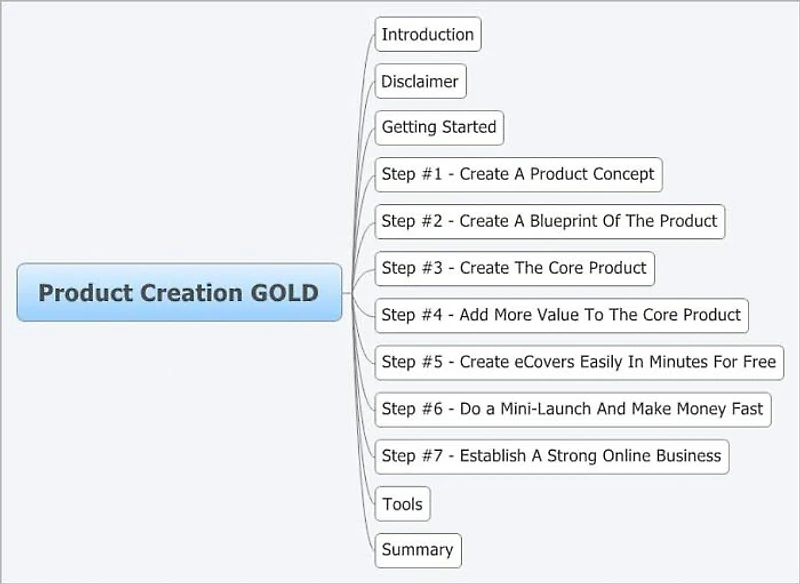 Product Creation GOLD

Introduction

Disclaimer

Getting Started

Step #1 - Create A Product Concept

Step #2 - Create A Blueprint Of The Product

Step #3 - Create The Core Product

Step #4 - Add More Value To The Core Product

Step #5 - Create eCovers Easily In Minutes For Free

Step #6 - Do a Mini-Launch And Make Money Fast

Step #7 - Establish A Strong Online Business

Tools

Summary